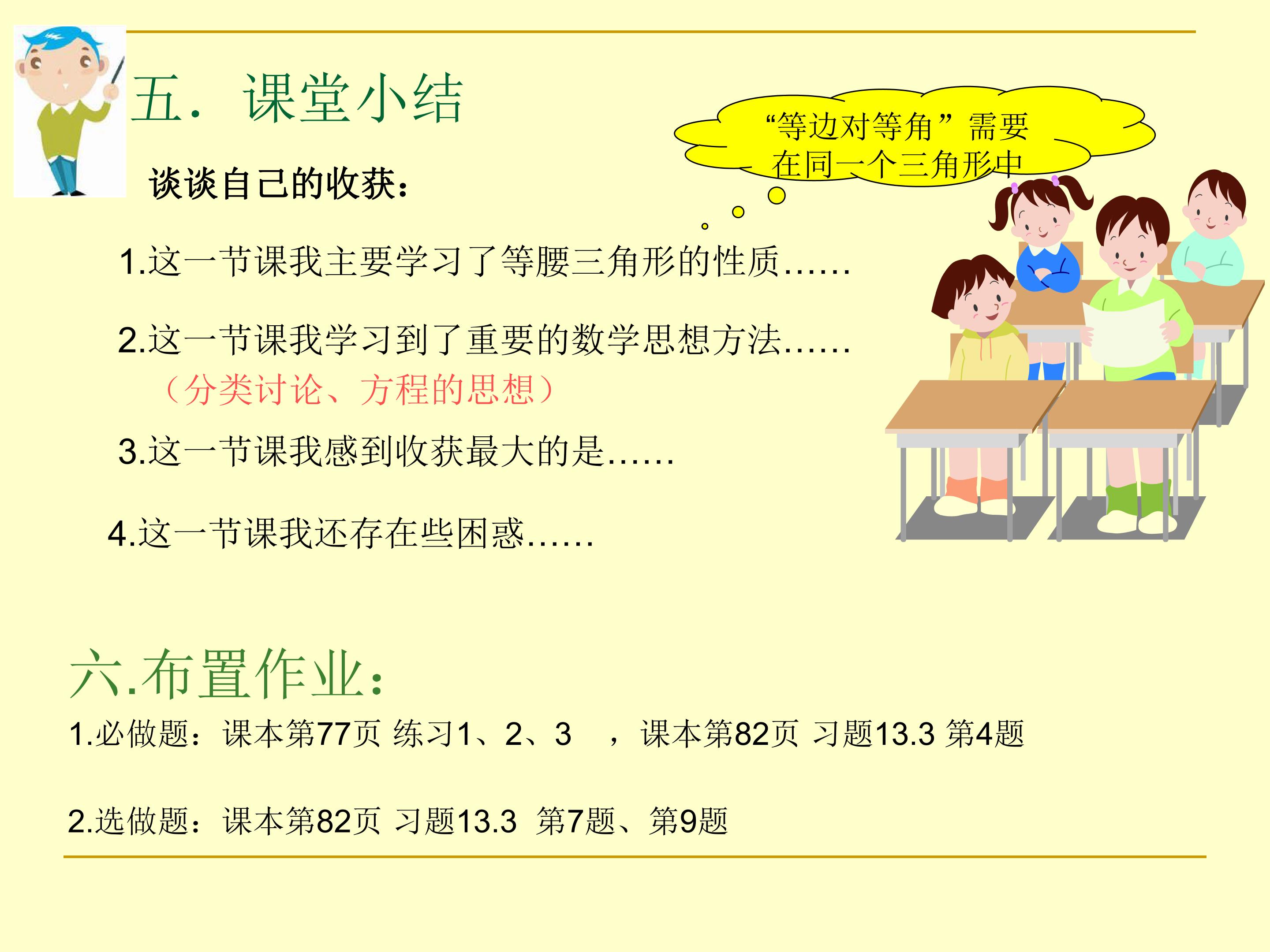 五. 课堂小结

“等边对等角”需要在同一个三角形中

谈谈自己的收获:

1.这一节课我主要学习了等腰三角形的性质……

2.这一节课我学习到了重要的数学思想方法……
（分类讨论、方程的思想）

3.这一节课我感到收获最大的是……

4.这一节课我还存在些困惑……

六.布置作业:

1.必做题：课本第77页 练习1、2、3 ，课本第82页 习题13.3 第4题

2.选做题：课本第82页 习题13.3 第7题、第9题